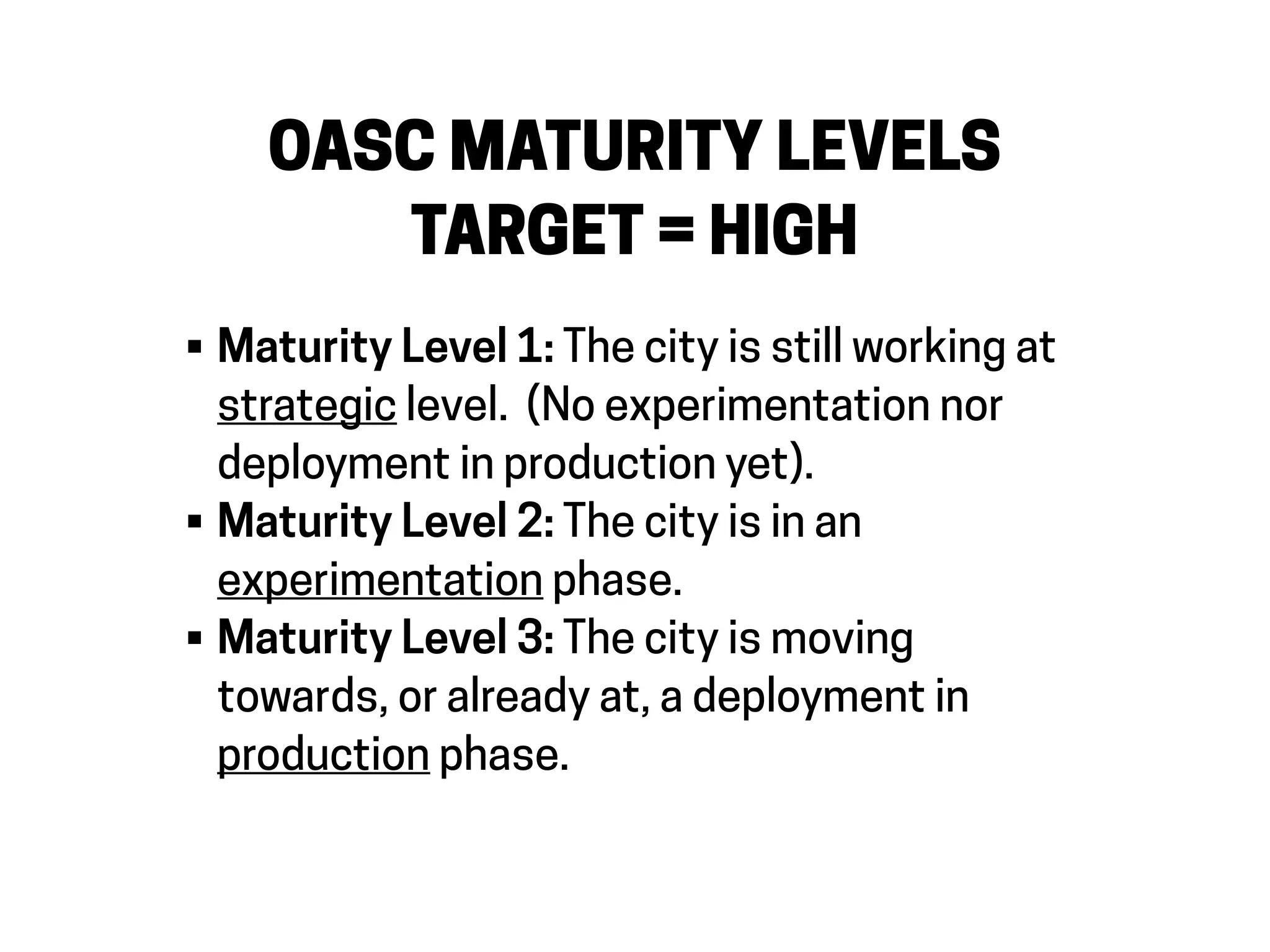 OASC MATURITY LEVELS
TARGET = HIGH

▪ Maturity Level 1: The city is still working at strategic level.  (No experimentation nor deployment in production yet).
▪ Maturity Level 2: The city is in an experimentation phase.
▪ Maturity Level 3: The city is moving towards, or already at, a deployment in production phase.